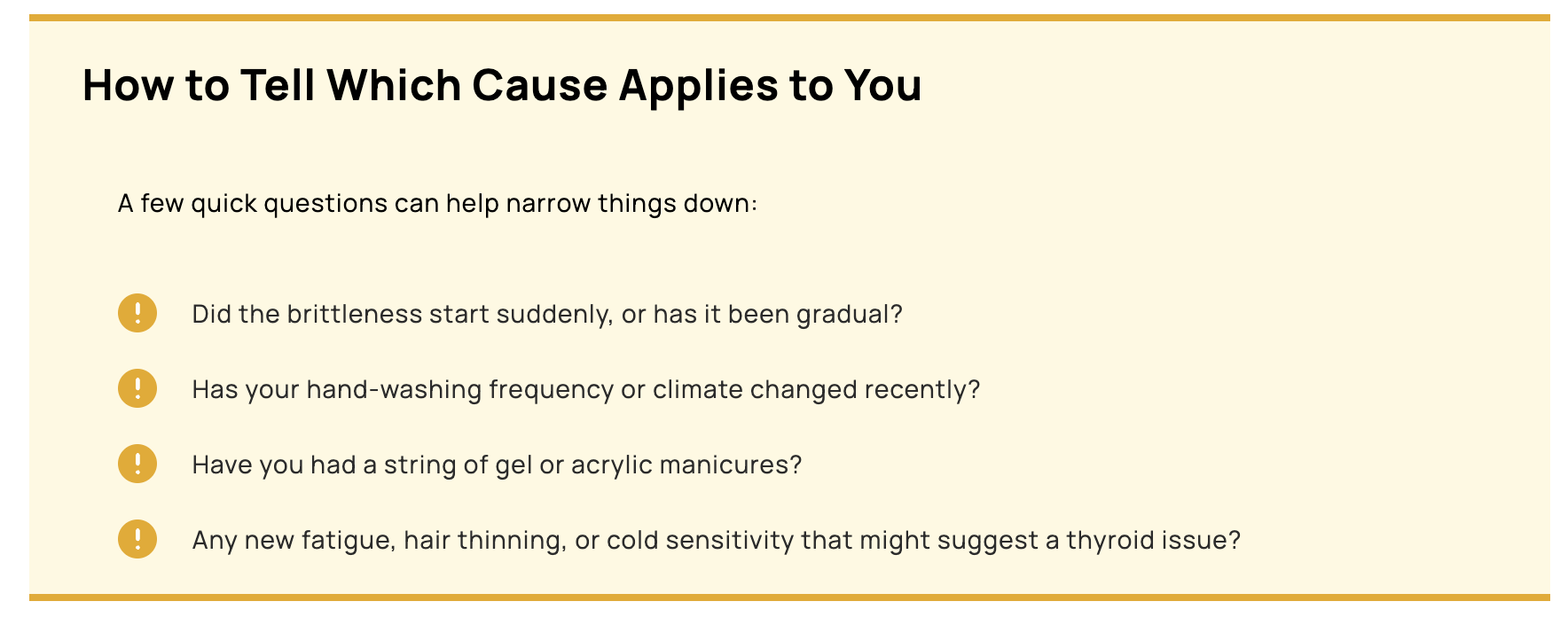 How to Tell Which Cause Applies to You

A few quick questions can help narrow things down:

Did the brittleness start suddenly, or has it been gradual?

Has your hand-washing frequency or climate changed recently?

Have you had a string of gel or acrylic manicures?

Any new fatigue, hair thinning, or cold sensitivity that might suggest a thyroid issue?